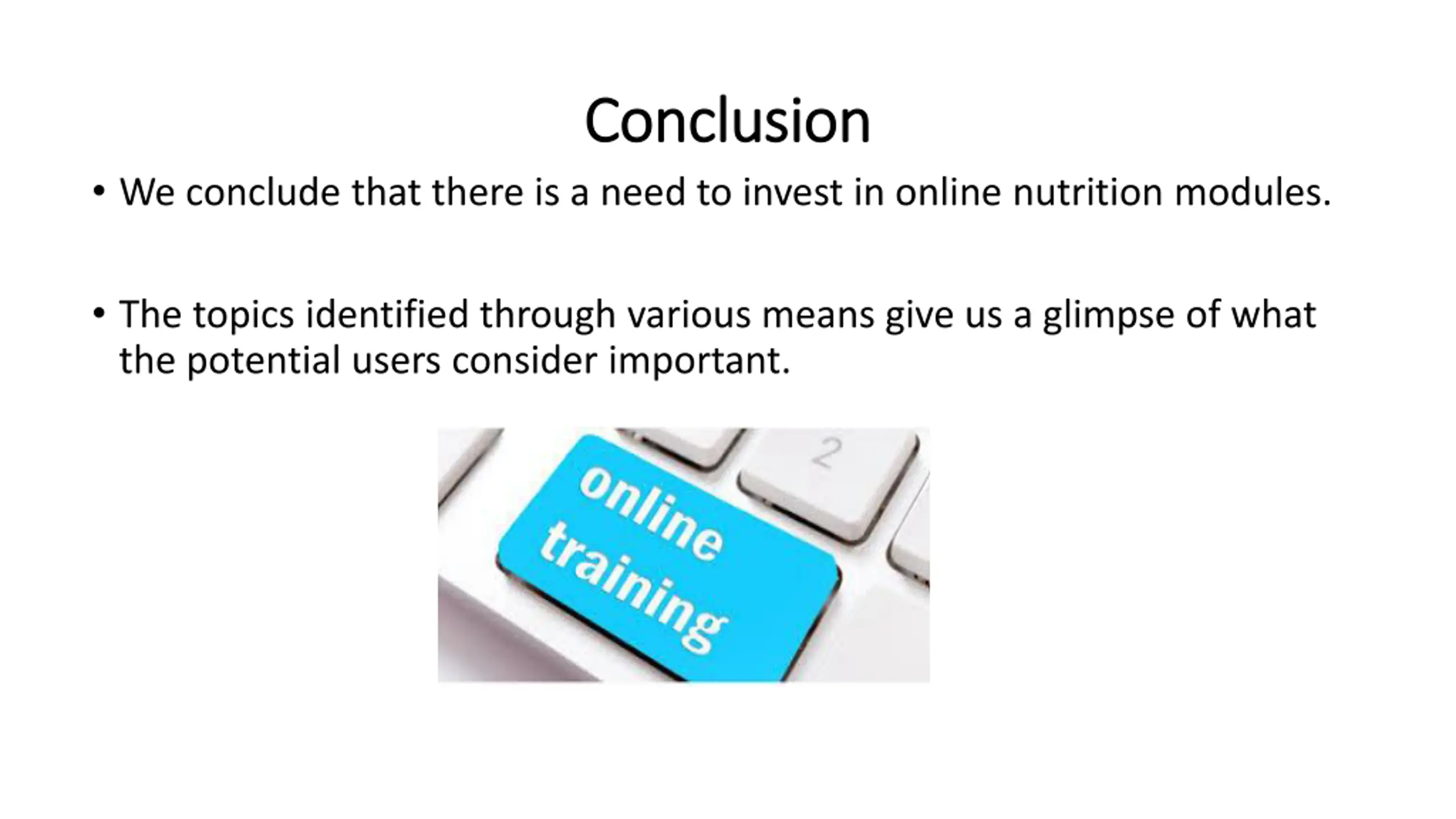 Conclusion

• We conclude that there is a need to invest in online nutrition modules.

• The topics identified through various means give us a glimpse of what the potential users consider important.

2

online training